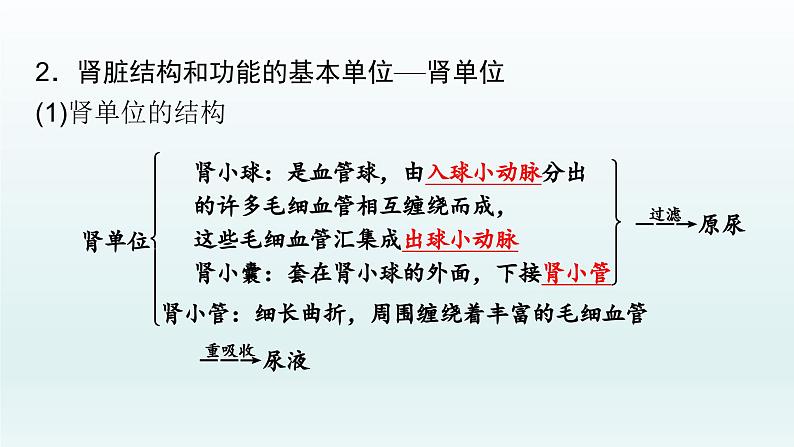 2．肾脏结构和功能的基本单位—肾单位
(1)肾单位的结构

肾单位

肾小球：是血管球，由入球小动脉分出的许多毛细血管相互缠绕而成，这些毛细血管汇集成出球小动脉

肾小囊：套在肾小球的外面，下接肾小管

过滤 原尿

肾小管：细长曲折，周围缠绕着丰富的毛细血管

重吸收 尿液